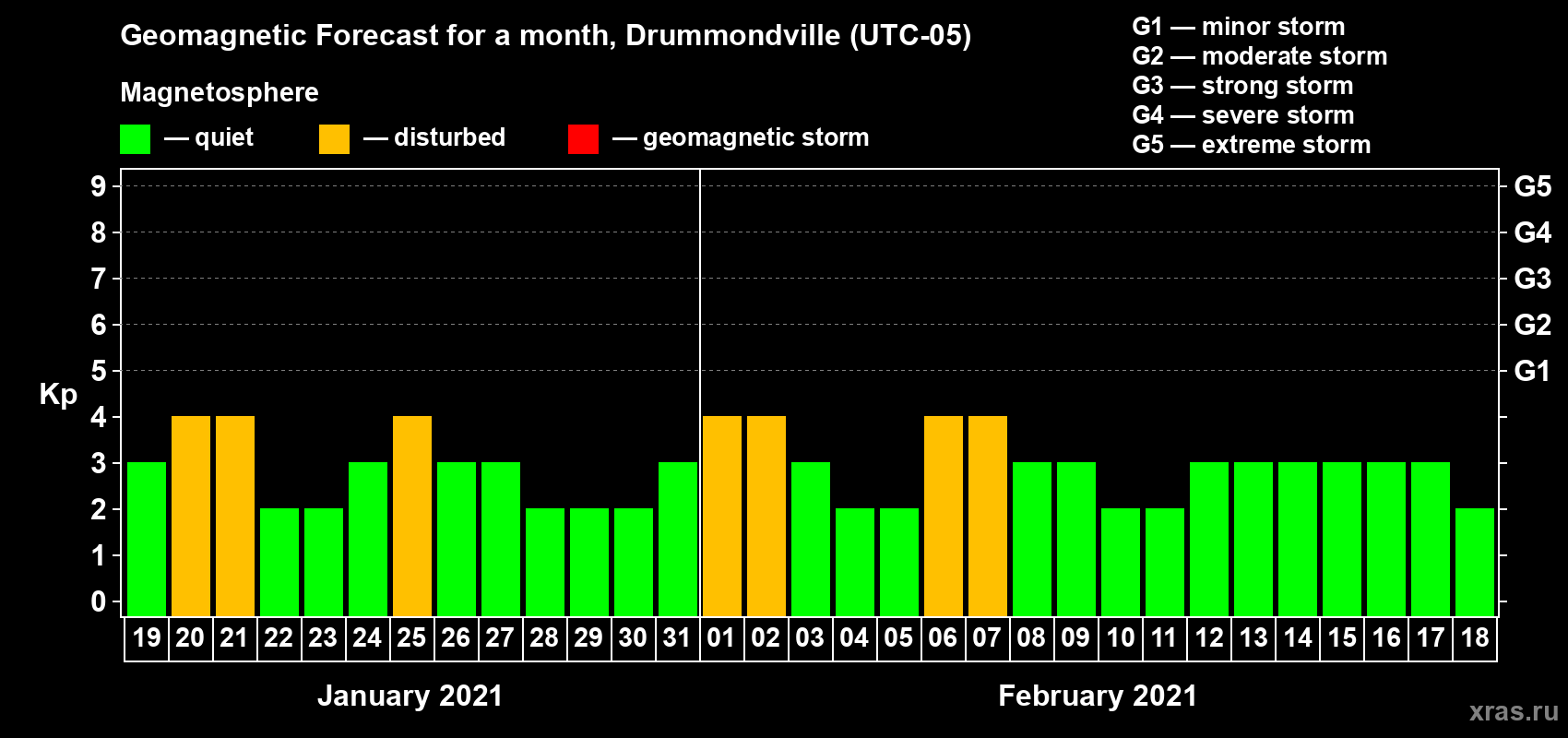 Geomagnetic Forecast for a month, Drummondville (UTC-05)

Magnetosphere

— quiet — disturbed — geomagnetic storm

G1 — minor storm
G2 — moderate storm
G3 — strong storm
G4 — severe storm
G5 — extreme storm

Kp

9 8 7 6 5 4 3 2 1 0

G5 G4 G3 G2 G1

19 20 21 22 23 24 25 26 27 28 29 30 31 01 02 03 04 05 06 07 08 09 10 11 12 13 14 15 16 17 18

January 2021

February 2021

xras.ru